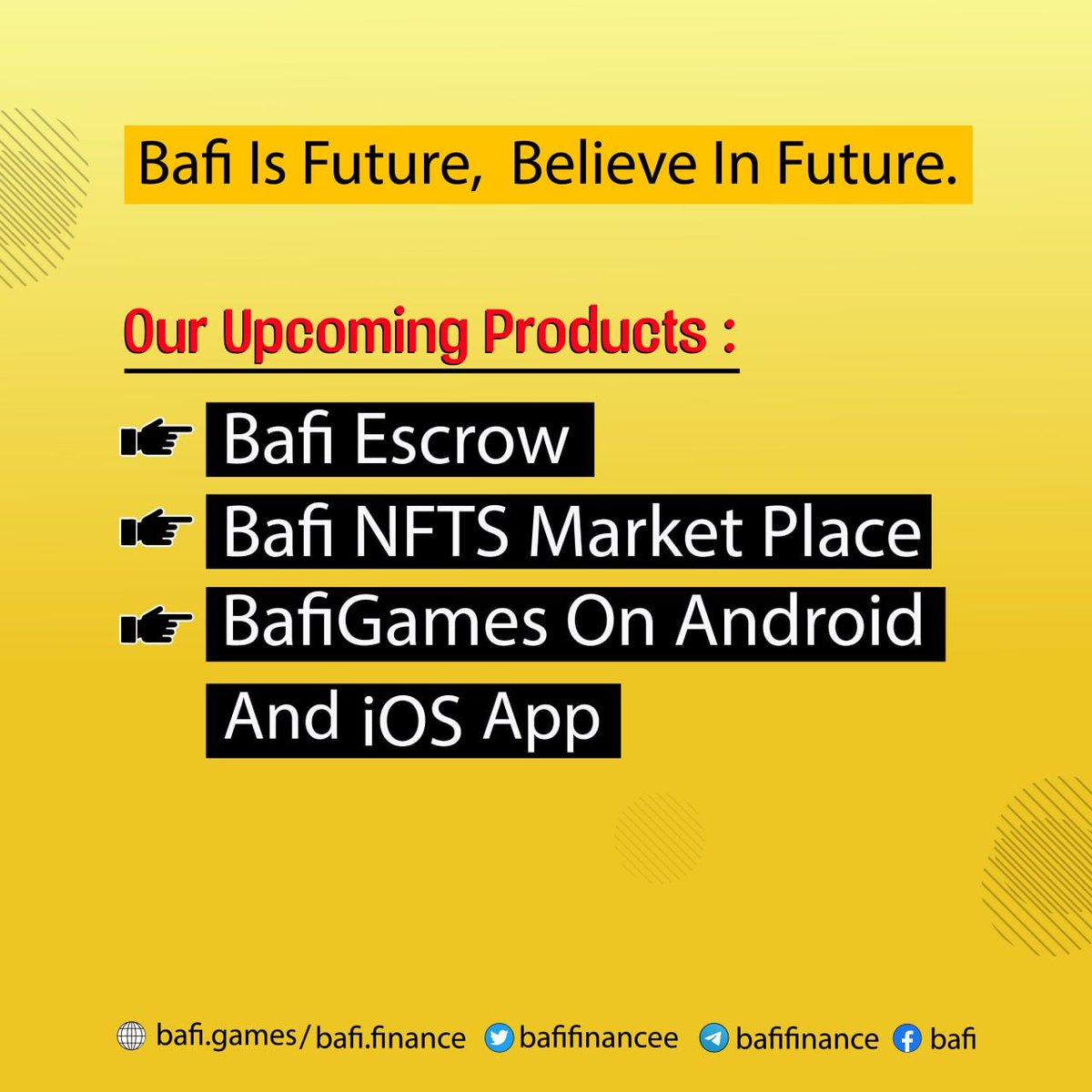 Bafi Is Future, Believe In Future.

Our Upcoming Products :

Bafi Escrow

Bafi NFTS Market Place

BafiGames On Android And iOS App

bafi.games/ bafi.finance bafifinancee bafifinance bafi